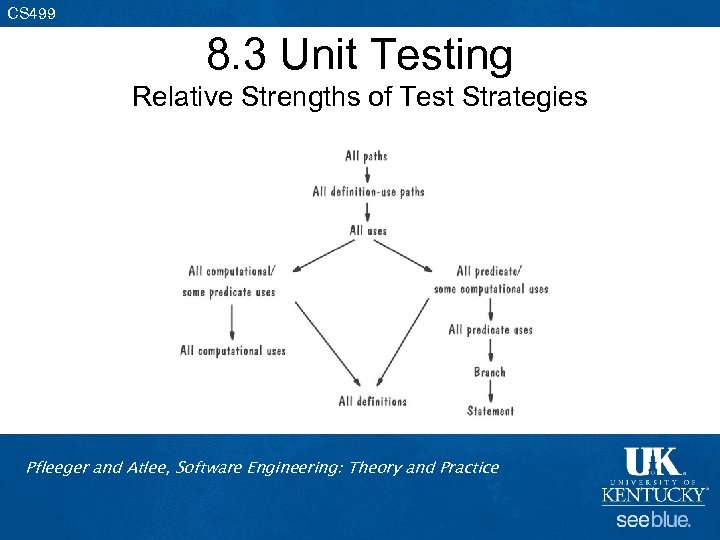 CS499

8.3 Unit Testing

Relative Strengths of Test Strategies

All paths

All definition-use paths

All uses

All computational/ some predicate uses

All predicate/ some computational uses

All computational uses

All predicate uses

Branch

All definitions

Statement

Pfleeger and Atlee, Software Engineering: Theory and Practice

UK UNIVERSITY OF KENTUCKY

see blue.